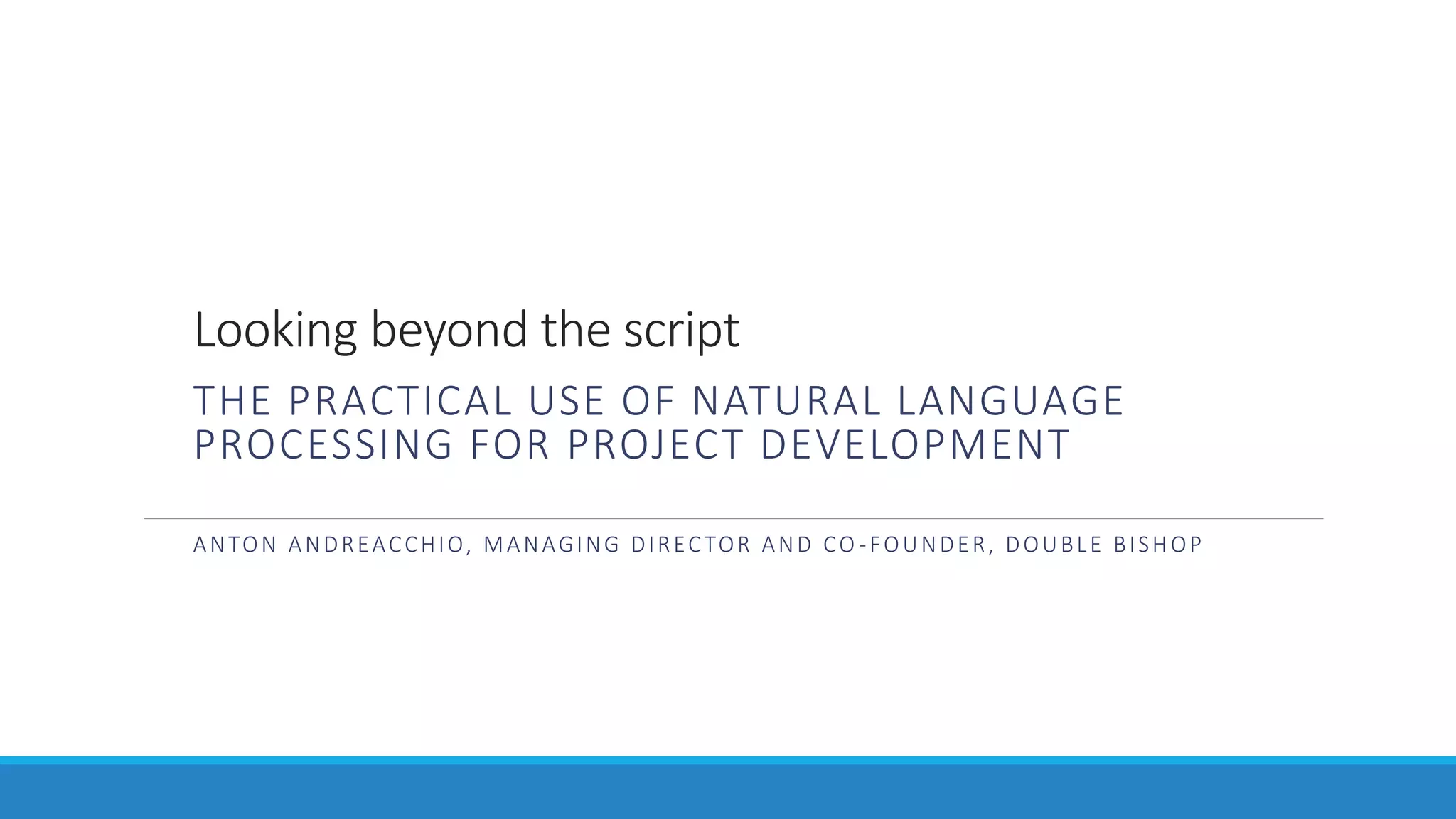 Looking beyond the script

THE PRACTICAL USE OF NATURAL LANGUAGE PROCESSING FOR PROJECT DEVELOPMENT

ANTON ANDREACCHIO, MANAGING DIRECTOR AND CO-FOUNDER, DOUBLE BISHOP